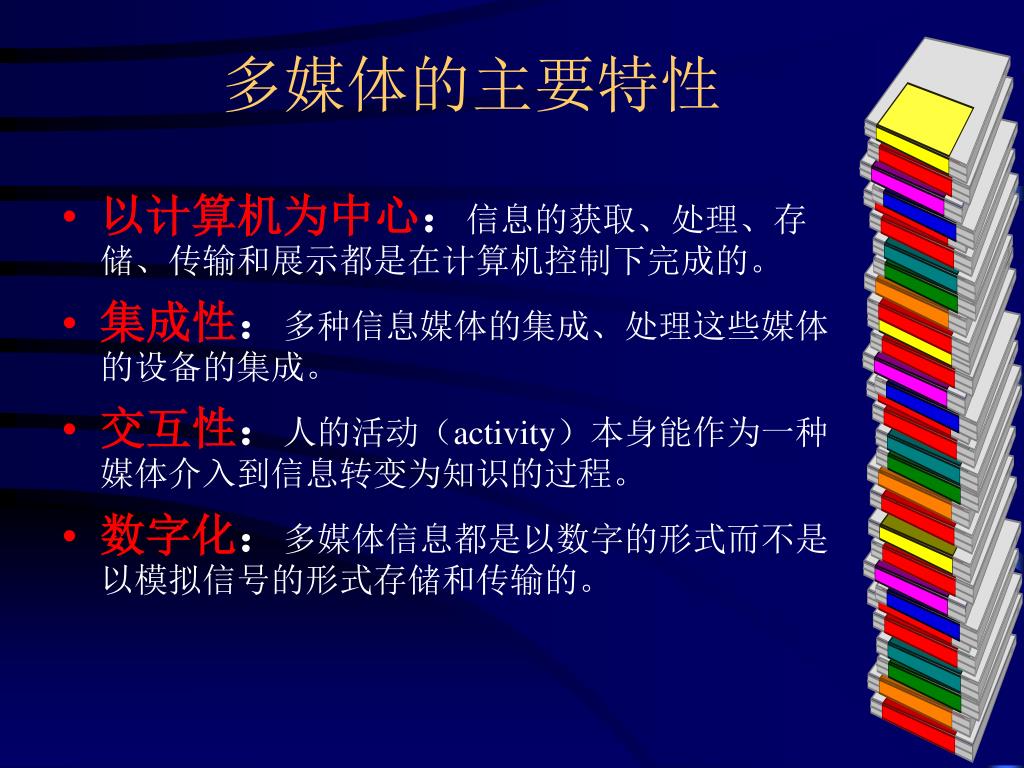 多媒体的主要特性

• 以计算机为中心： 信息的获取、处理、存储、传输和展示都是在计算机控制下完成的。

• 集成性： 多种信息媒体的集成、处理这些媒体的设备的集成。

• 交互性： 人的活动（activity）本身能作为一种媒体介入到信息转变为知识的过程。

• 数字化： 多媒体信息都是以数字的形式而不是以模拟信号的形式存储和传输的。